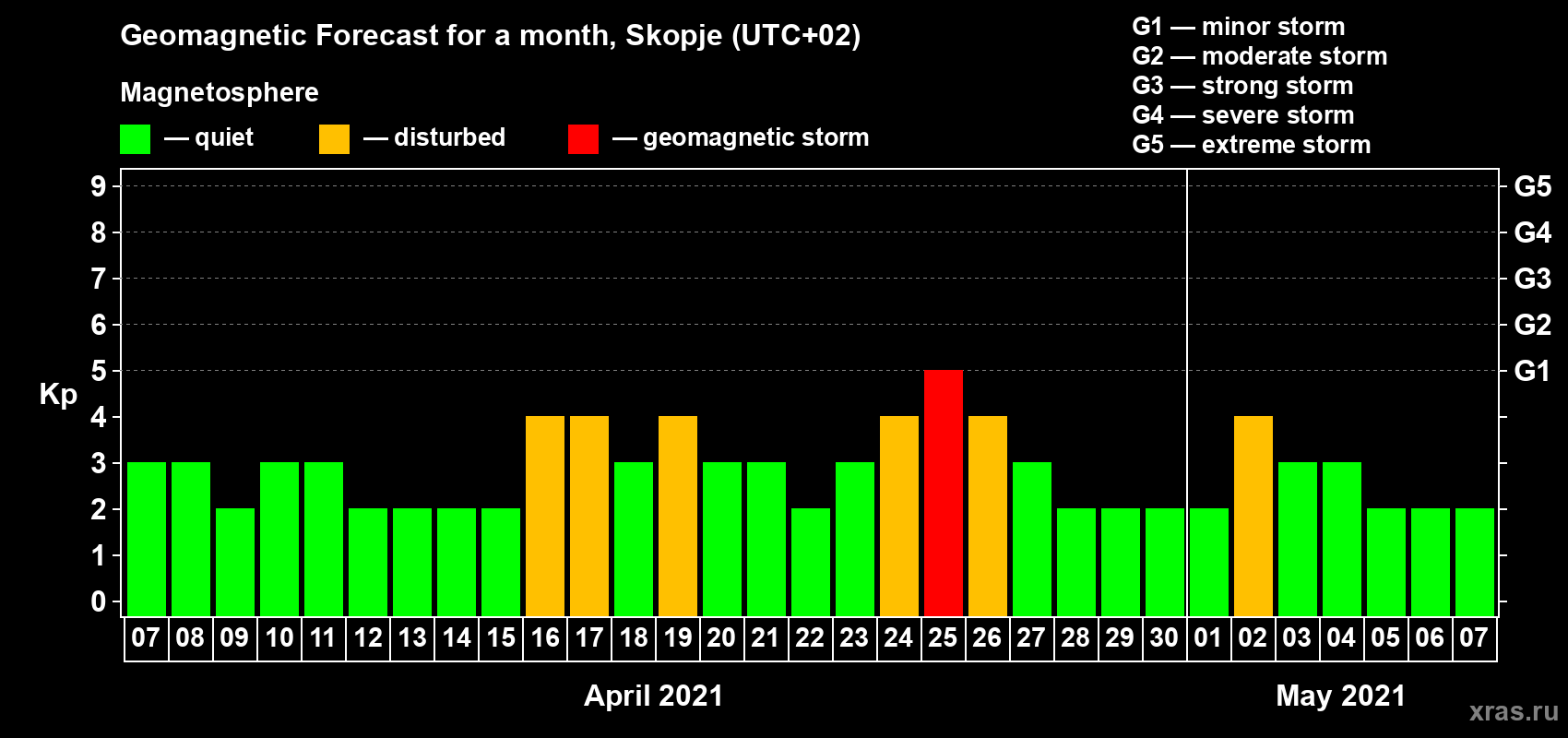 Geomagnetic Forecast for a month, Skopje (UTC+02)

Magnetosphere

— quiet — disturbed — geomagnetic storm

G1 — minor storm
G2 — moderate storm
G3 — strong storm
G4 — severe storm
G5 — extreme storm

Kp

9
8
7
6
5
4
3
2
1
0

G5
G4
G3
G2
G1

07 08 09 10 11 12 13 14 15 16 17 18 19 20 21 22 23 24 25 26 27 28 29 30 01 02 03 04 05 06 07

April 2021

May 2021

xras.ru